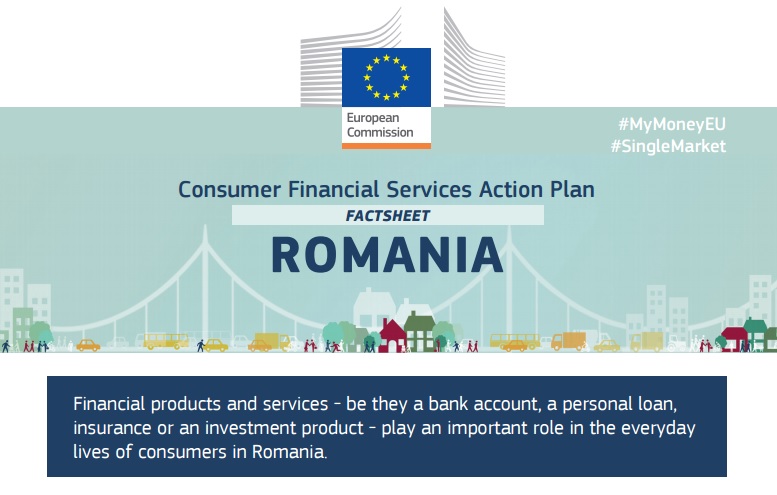 European Commission

#MyMoneyEU
#SingleMarket

Consumer Financial Services Action Plan

FACTSHEET

ROMANIA

Financial products and services - be they a bank account, a personal loan, insurance or an investment product - play an important role in the everyday lives of consumers in Romania.